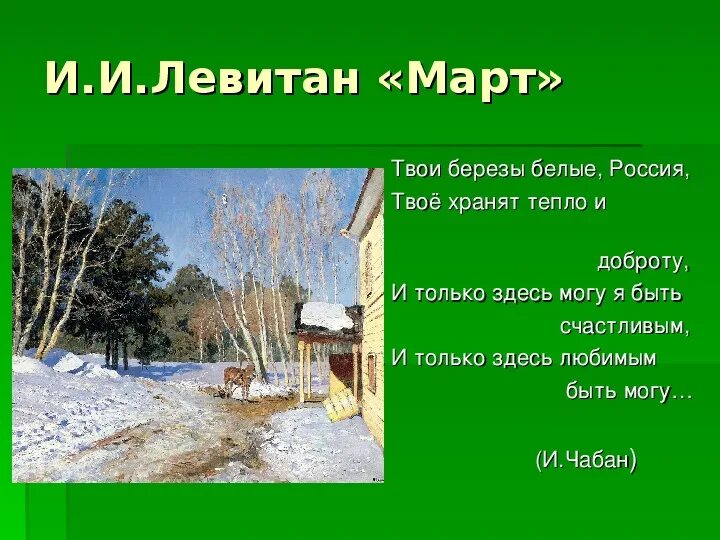 И.И.Левитан «Март»

Твои березы белые, Россия,
Твоё хранят тепло и
доброту,
И только здесь могу я быть
счастливым,
И только здесь любимым
быть могу…

(И.Чабан)